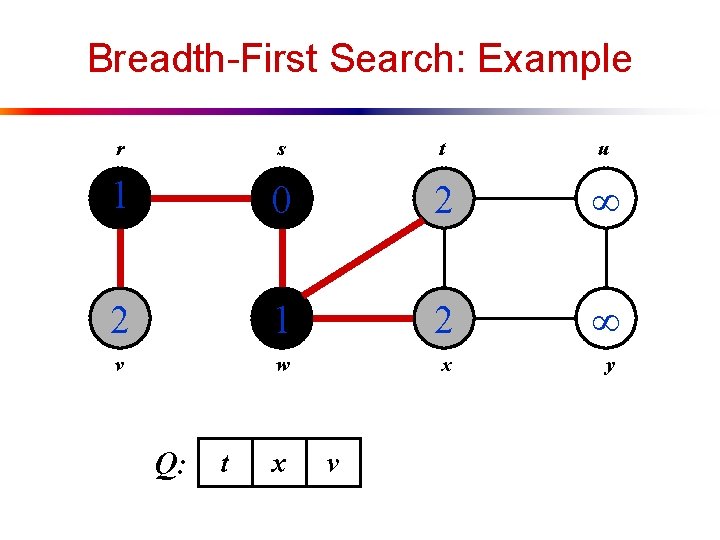 Breadth-First Search: Example

r
s
t
u

1
0
2
$\infty$

2
1
2
$\infty$

v
w
x
y

Q:
| t | x | v |
|---|---|---|